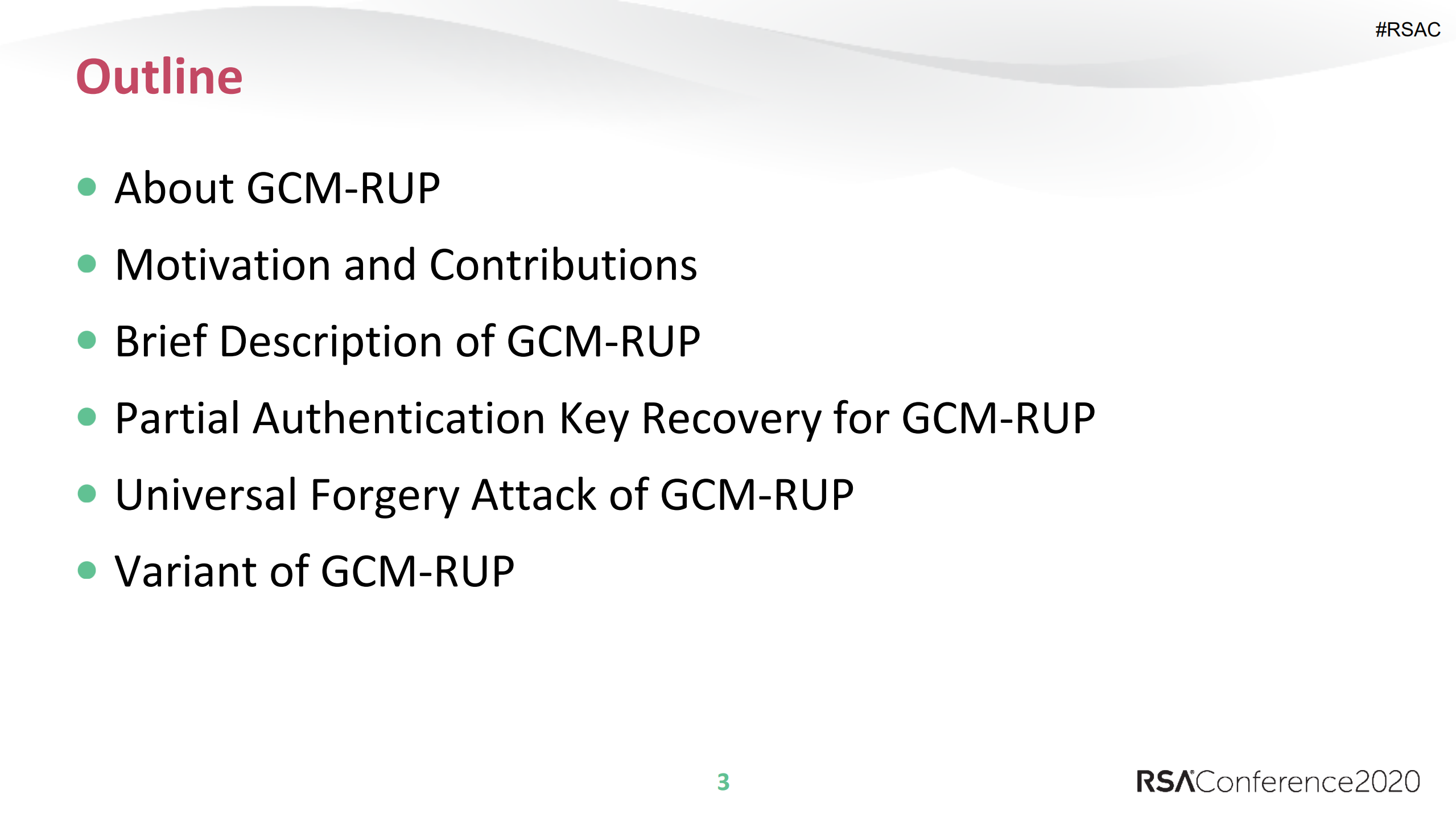 #RSAC

Outline

- About GCM-RUP
- Motivation and Contributions
- Brief Description of GCM-RUP
- Partial Authentication Key Recovery for GCM-RUP
- Universal Forgery Attack of GCM-RUP
- Variant of GCM-RUP

3

RSAConference2020